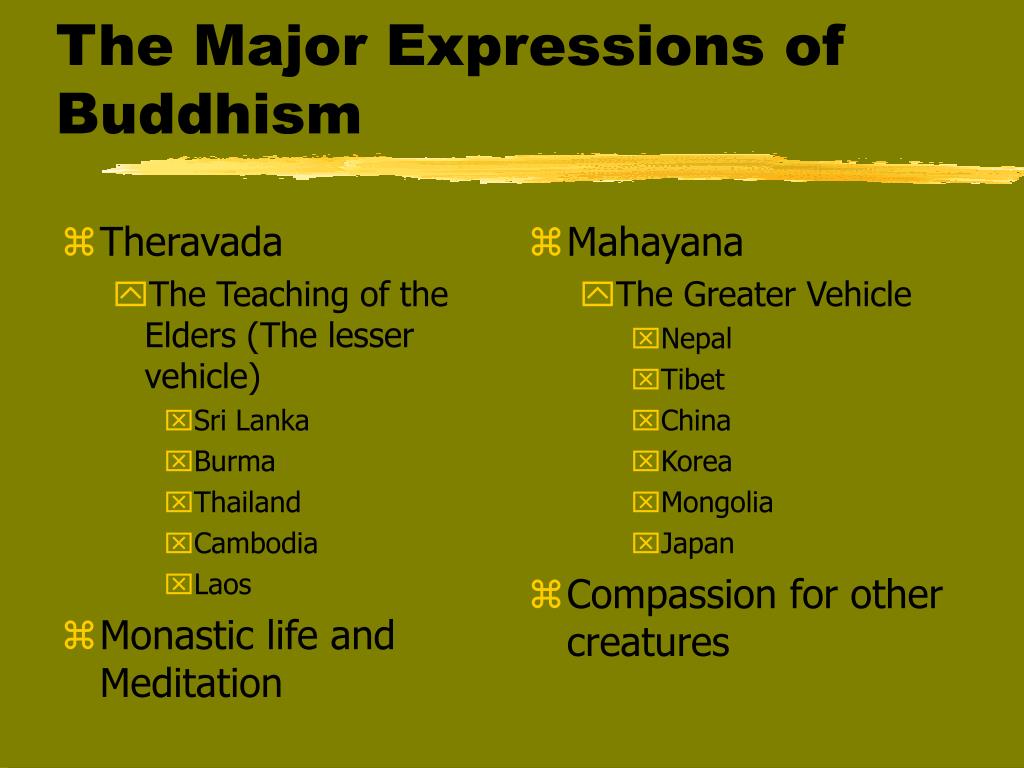 The Major Expressions of Buddhism

Theravada
The Teaching of the Elders (The lesser vehicle)
Sri Lanka
Burma
Thailand
Cambodia
Laos
Monastic life and Meditation

Mahayana
The Greater Vehicle
Nepal
Tibet
China
Korea
Mongolia
Japan
Compassion for other creatures